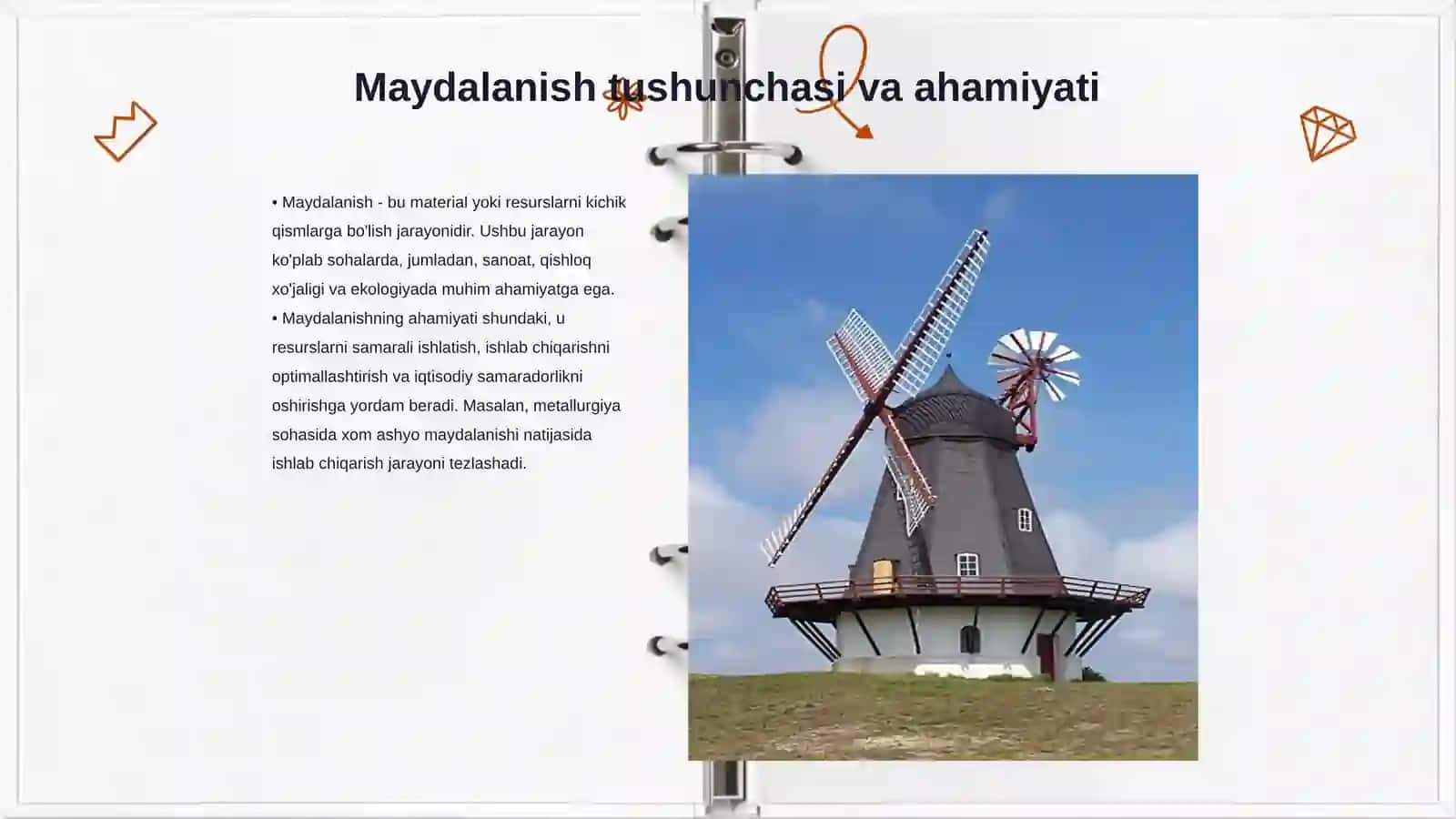 Maydalanish tushunchasi va ahamiyati

• Maydalanish - bu material yoki resurslarni kichik qismlarga bo'lish jarayonidir. Ushbu jarayon ko'plab sohalarda, jumladan, sanoat, qishloq xo'jaligi va ekologiyada muhim ahamiyatga ega.
• Maydalanishning ahamiyati shundaki, u resurslarni samarali ishlatish, ishlab chiqarishni optimallashtirish va iqtisodiy samaradorlikni oshirishga yordam beradi. Masalan, metallurgiya sohasida xom ashyo maydalanishi natijasida ishlab chiqarish jarayoni tezlashadi.